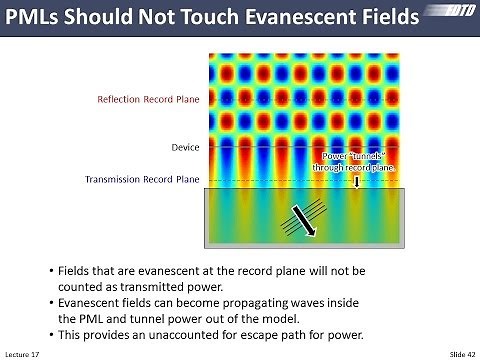 PMLs Should Not Touch Evanescent Fields

FDTD

Reflection Record Plane

Device

Transmission Record Plane

Power "tunnels" through record plane.

• Fields that are evanescent at the record plane will not be counted as transmitted power.
• Evanescent fields can become propagating waves inside the PML and tunnel power out of the model.
• This provides an unaccounted for escape path for power.

Lecture 17

Slide 42